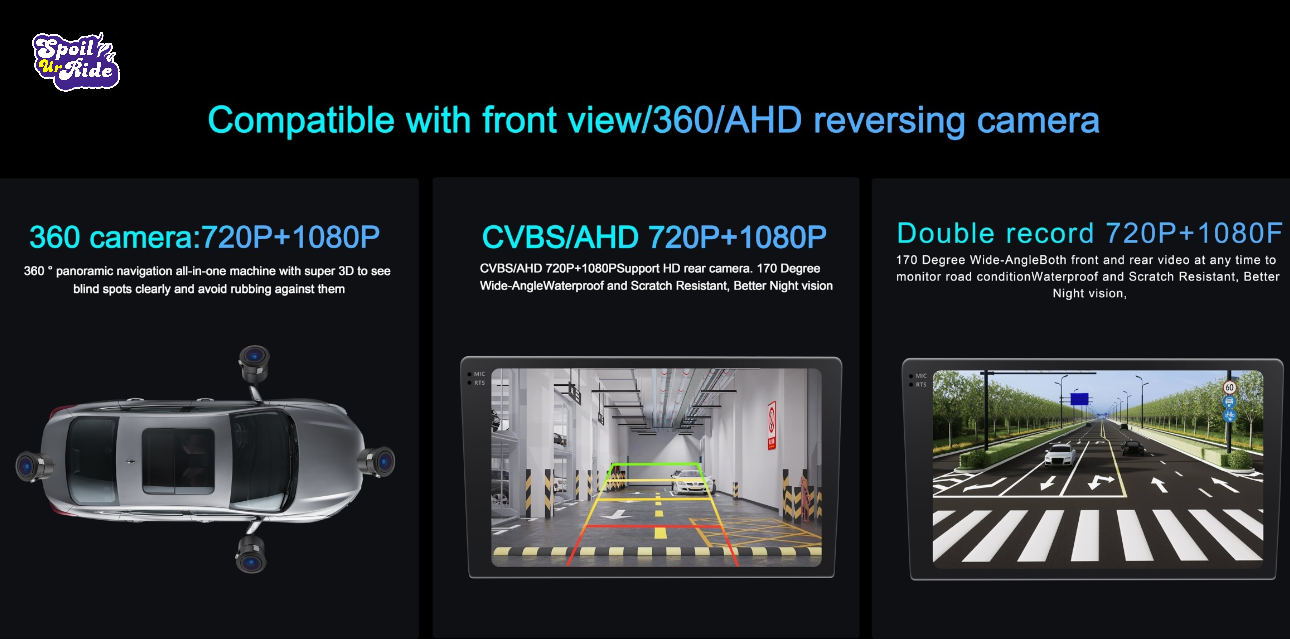 Spoil Ur Ride

Compatible with front view/360/AHD reversing camera

360 camera:720P+1080P

360 ° panoramic navigation all-in-one machine with super 3D to see blind spots clearly and avoid rubbing against them

CVBS/AHD 720P+1080P

CVBS/AHD 720P+1080PSupport HD rear camera. 170 Degree Wide-AngleWaterproof and Scratch Resistant, Better Night vision

MIC
RTS

Double record 720P+1080F

170 Degree Wide-AngleBoth front and rear video at any time to monitor road conditionWaterproof and Scratch Resistant, Better Night vision,

MIC
RTS

60